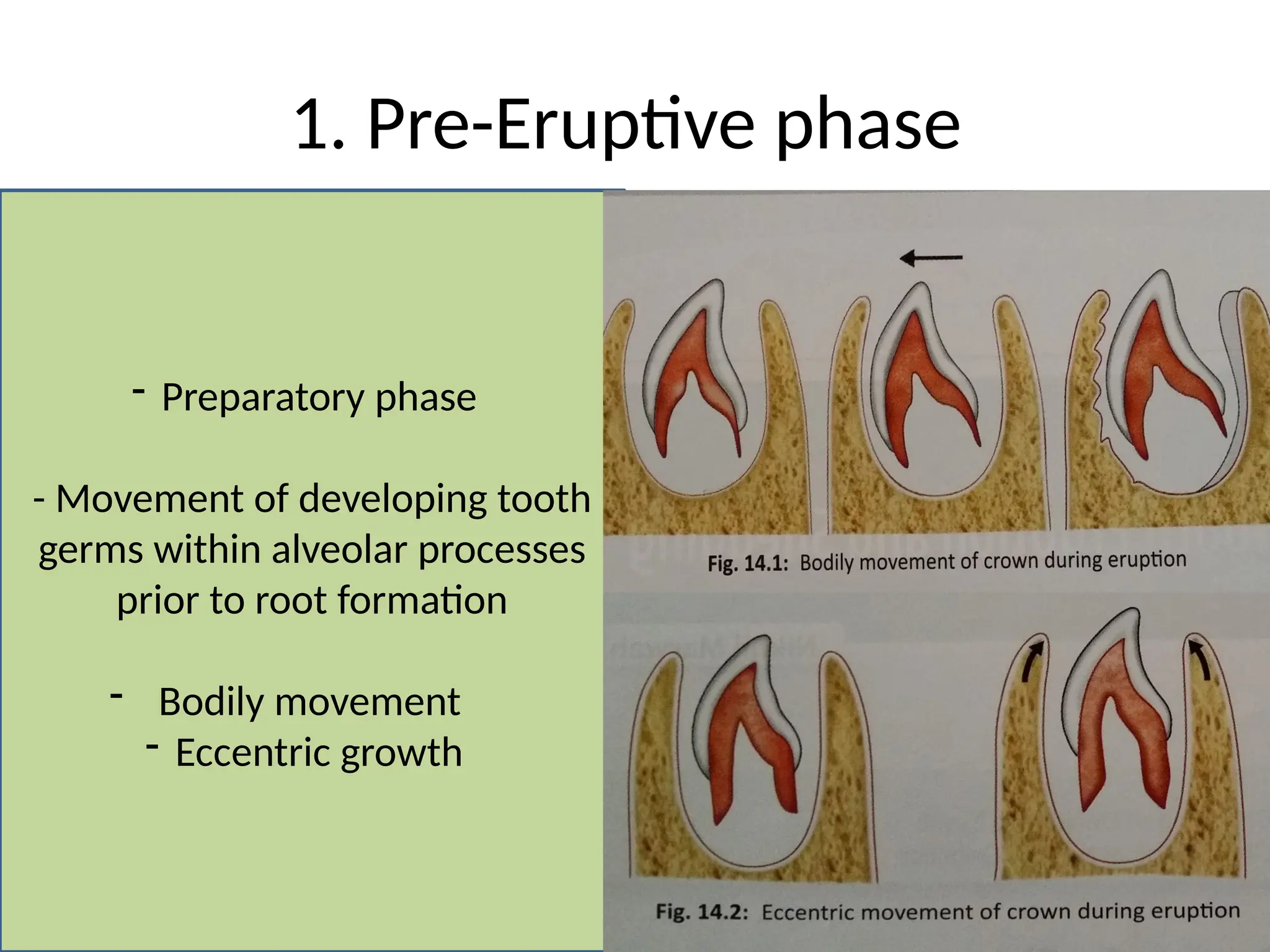 1. Pre-Eruptive phase

- Preparatory phase

- Movement of developing tooth germs within alveolar processes prior to root formation

- Bodily movement
- Eccentric growth

Fig. 14.1: Bodily movement of crown during eruption

Fig. 14.2: Eccentric movement of crown during eruption